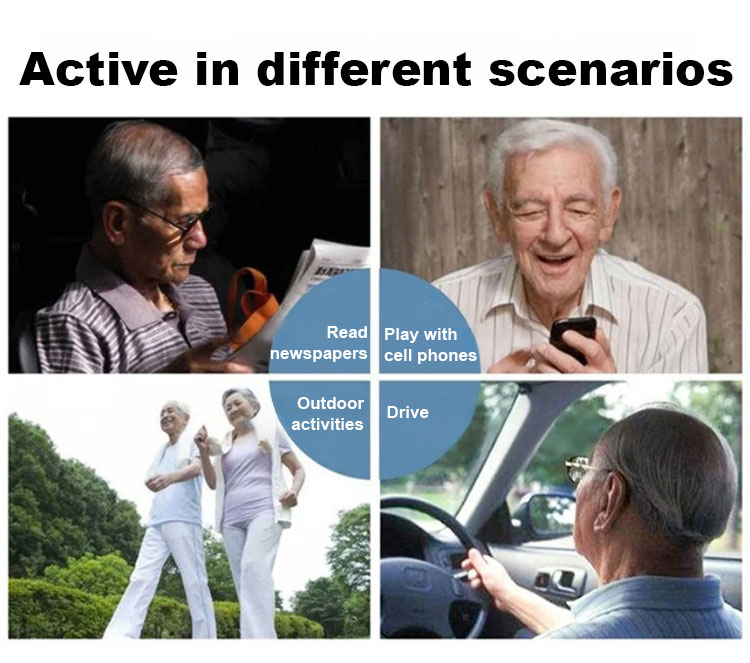 Active in different scenarios

Read newspapers

Play with cell phones

Outdoor activities

Drive